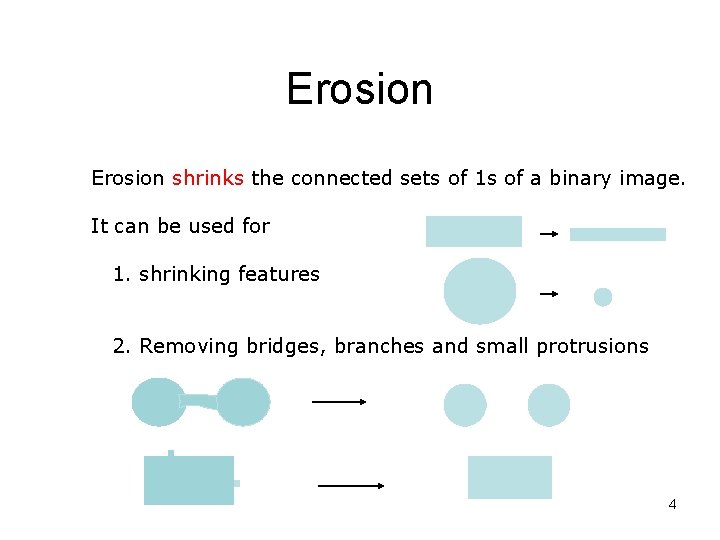 Erosion

Erosion shrinks the connected sets of 1s of a binary image.

It can be used for

1. shrinking features

2. Removing bridges, branches and small protrusions

4